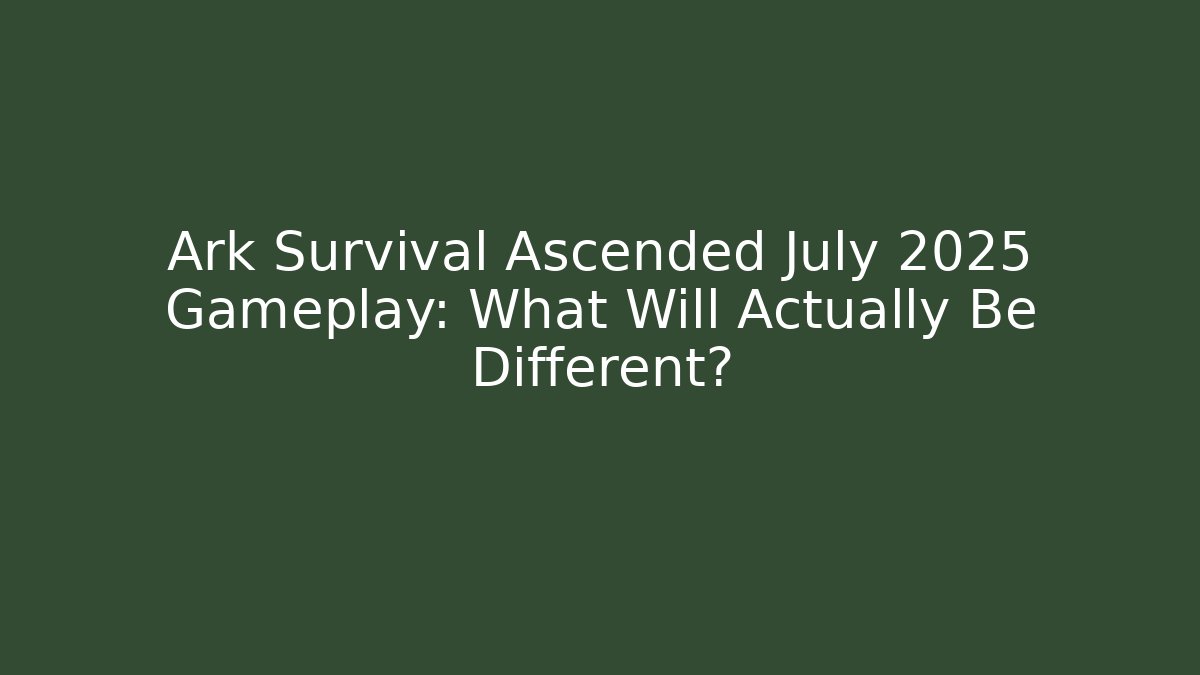 Ark Survival Ascended July 2025 Gameplay: What Will Actually Be Different?